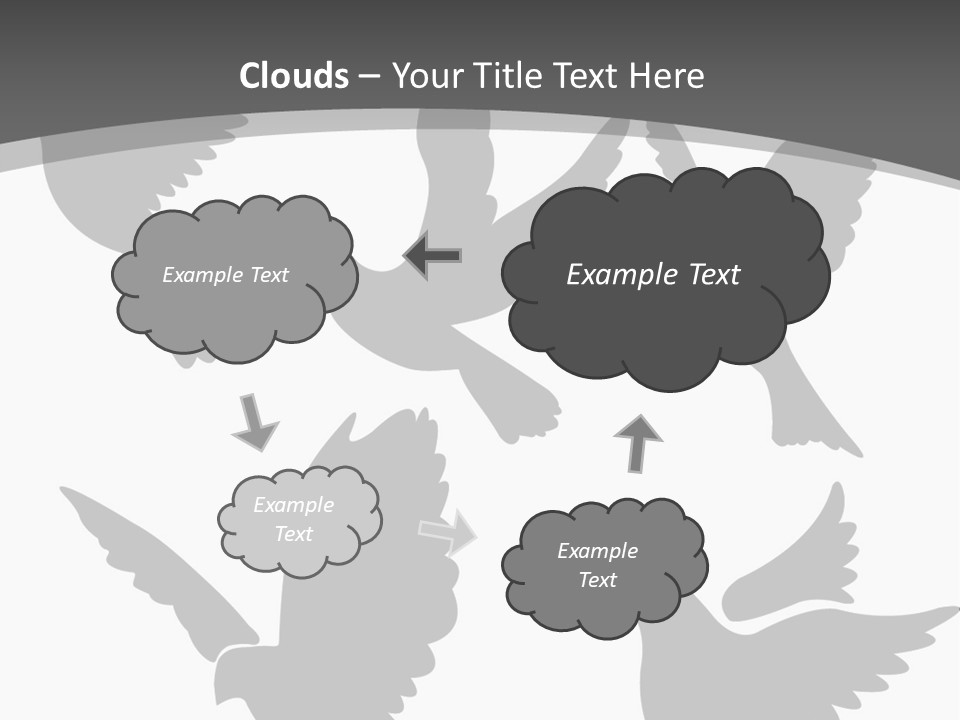 Clouds – Your Title Text Here

Example Text

Example Text

Example Text

Example Text